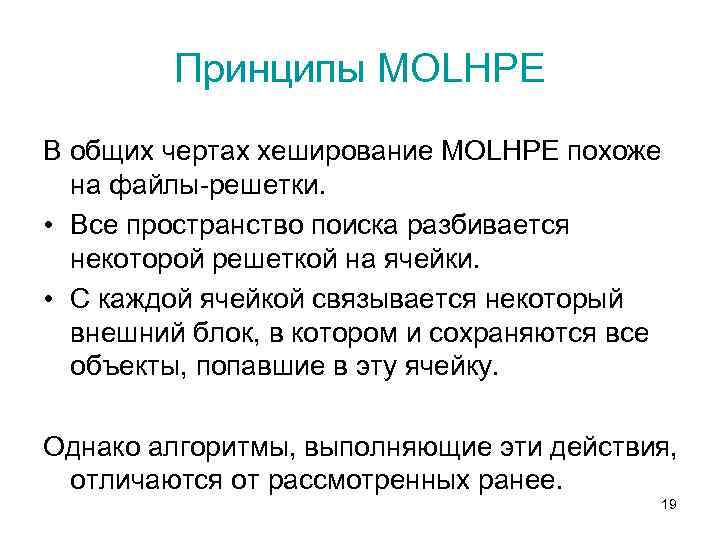 Принципы MOLHPE

В общих чертах хеширование MOLHPE похоже на файлы-решетки.

• Все пространство поиска разбивается некоторой решеткой на ячейки.

• С каждой ячейкой связывается некоторый внешний блок, в котором и сохраняются все объекты, попавшие в эту ячейку.

Однако алгоритмы, выполняющие эти действия, отличаются от рассмотренных ранее.

19